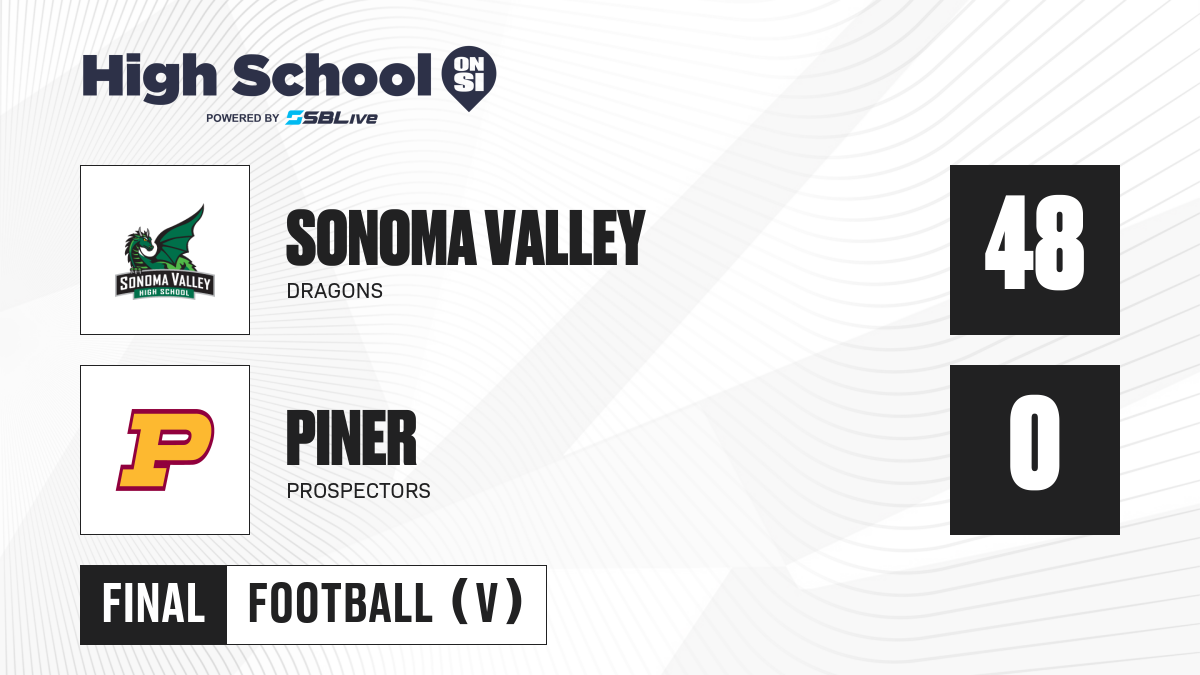 High School ON SI
POWERED BY SBLive

SONOMA VALLEY HIGH SCHOOL

SONOMA VALLEY
DRAGONS

48

P

PINER
PROSPECTORS

0

FINAL FOOTBALL (V)